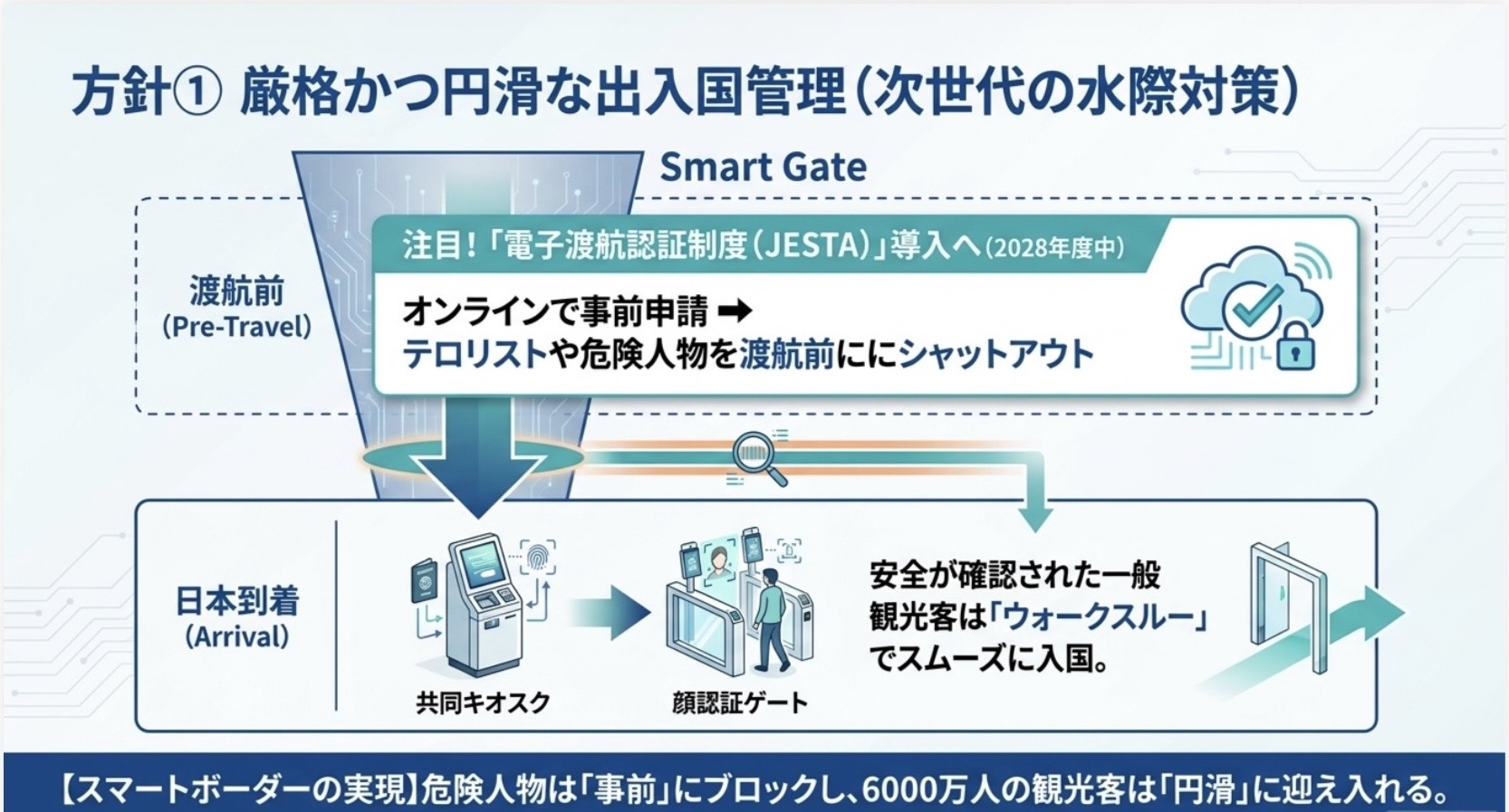 方針① 厳格かつ円滑な出入国管理（次世代の水際対策）

Smart Gate

渡航前
(Pre-Travel)

注目！「電子渡航認証制度（JESTA）」導入へ（2028年度中）

オンラインで事前申請 ➡
テロリストや危険人物を渡航前ににシャットアウト

日本到着
(Arrival)

共同キオスク

顔認証ゲート

安全が確認された一般観光客は「ウォークスルー」でスムーズに入国。

【スマートボーダーの実現】危険人物は「事前」にブロックし、6000万人の観光客は「円滑」に迎え入れる。